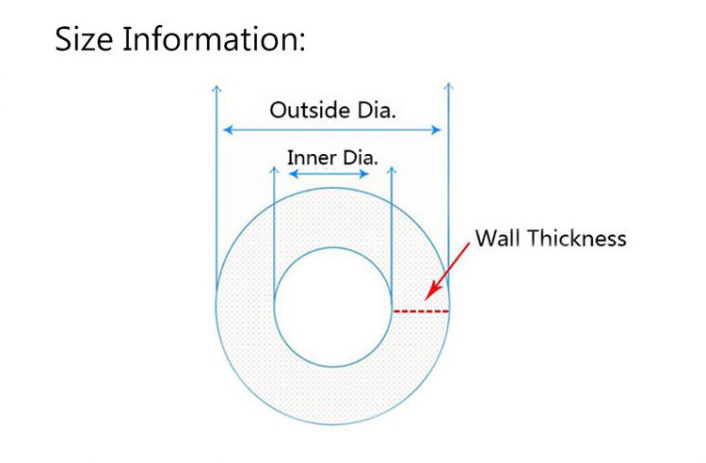 Size Information:

Outside Dia.

Inner Dia.

Wall Thickness